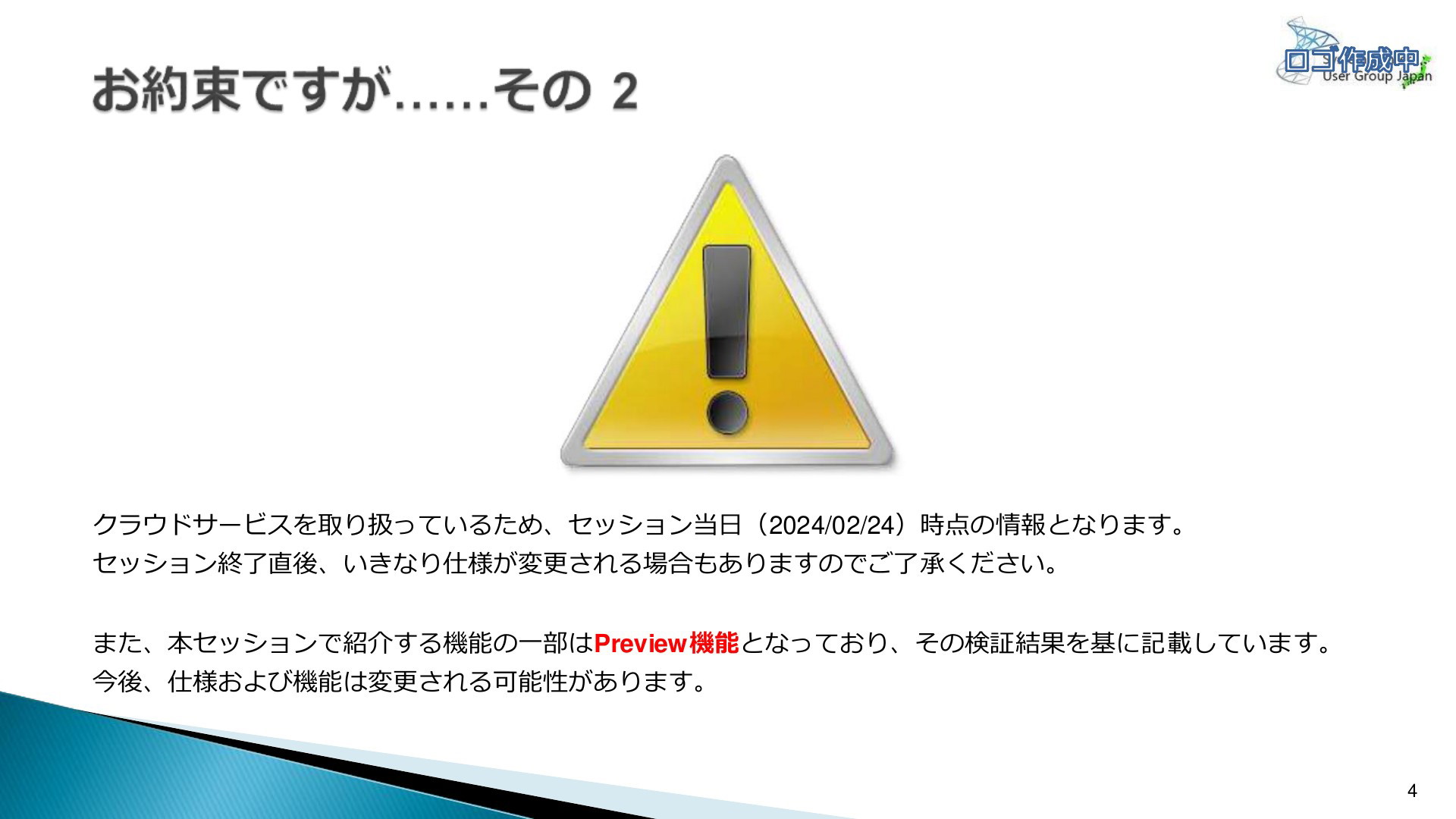 お約束ですが……その 2

ロゴ作成中
User Group Japan

クラウドサービスを取り扱っているため、セッション当日（2024/02/24）時点の情報となります。
セッション終了直後、いきなり仕様が変更される場合もありますのでご了承ください。

また、本セッションで紹介する機能の一部はPreview機能となっており、その検証結果を基に記載しています。
今後、仕様および機能は変更される可能性があります。

4